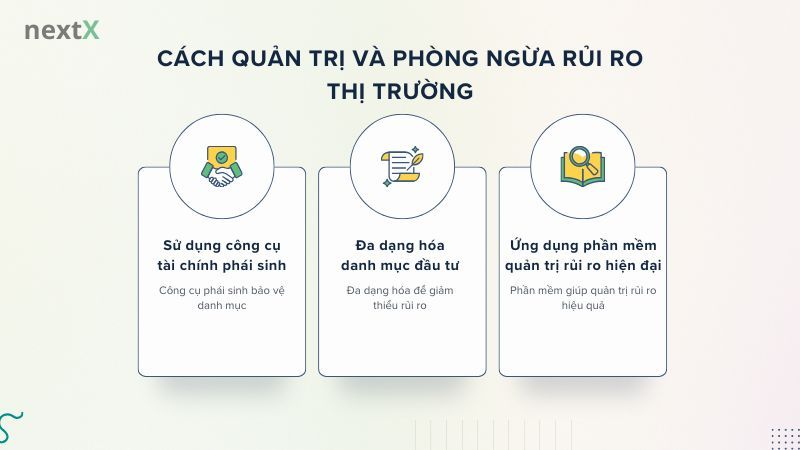 nextX

CÁCH QUẢN TRỊ VÀ PHÒNG NGỪA RỦI RO THỊ TRƯỜNG

Sử dụng công cụ tài chính phái sinh

Công cụ phái sinh bảo vệ danh mục

Đa dạng hóa danh mục đầu tư

Đa dạng hóa để giảm thiểu rủi ro

Ứng dụng phần mềm quản trị rủi ro hiện đại

Phần mềm giúp quản trị rủi ro hiệu quả